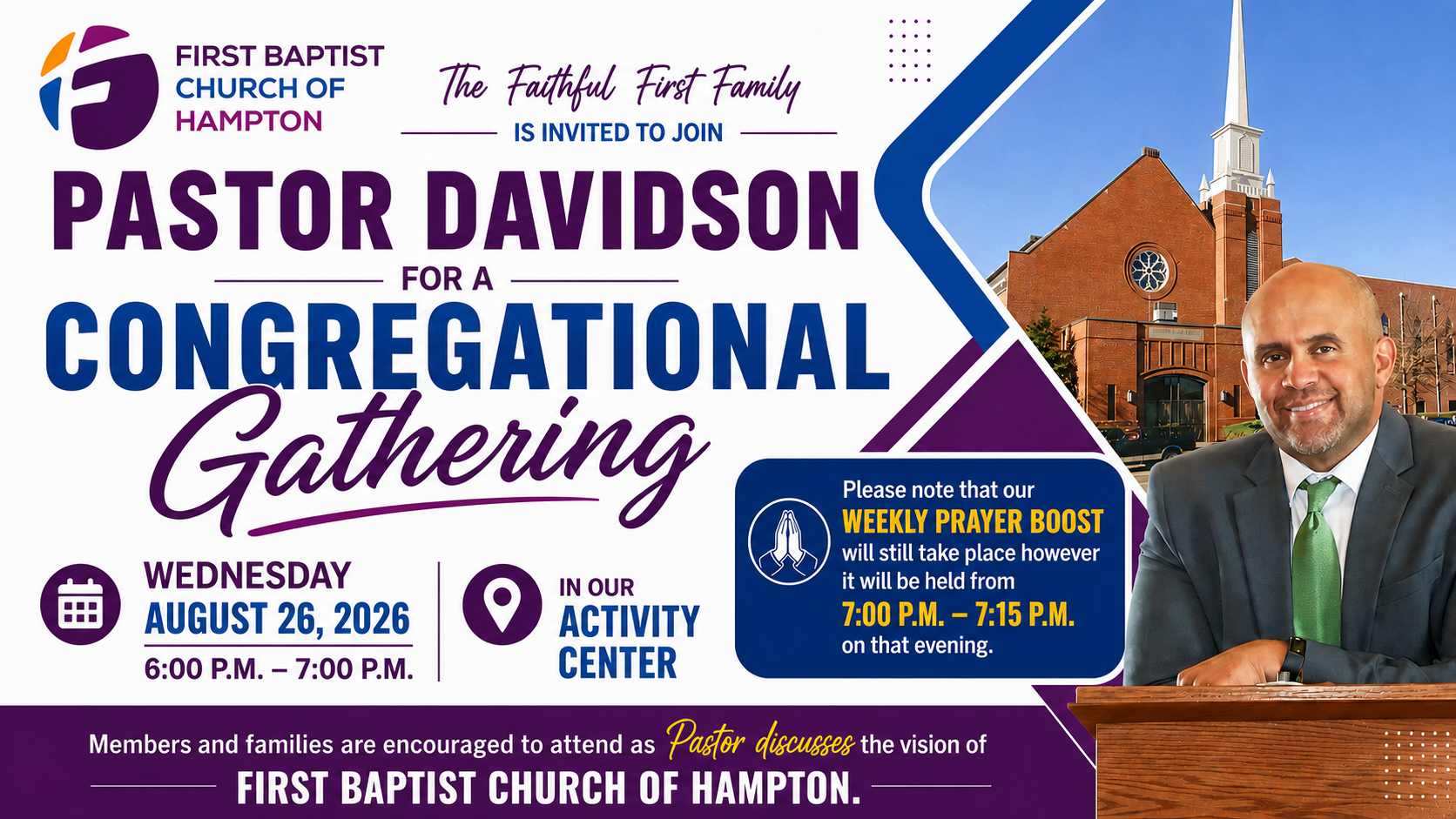 FIRST BAPTIST CHURCH OF HAMPTON

The Faithful First Family

IS INVITED TO JOIN

PASTOR DAVIDSON

FOR A

CONGREGATIONAL

Gathering

WEDNESDAY
AUGUST 26, 2026
6:00 P.M. – 7:00 P.M.

IN OUR
ACTIVITY
CENTER

Please note that our WEEKLY PRAYER BOOST will still take place however it will be held from 7:00 P.M. – 7:15 P.M. on that evening.

Members and families are encouraged to attend as Pastor discusses the vision of

FIRST BAPTIST CHURCH OF HAMPTON.